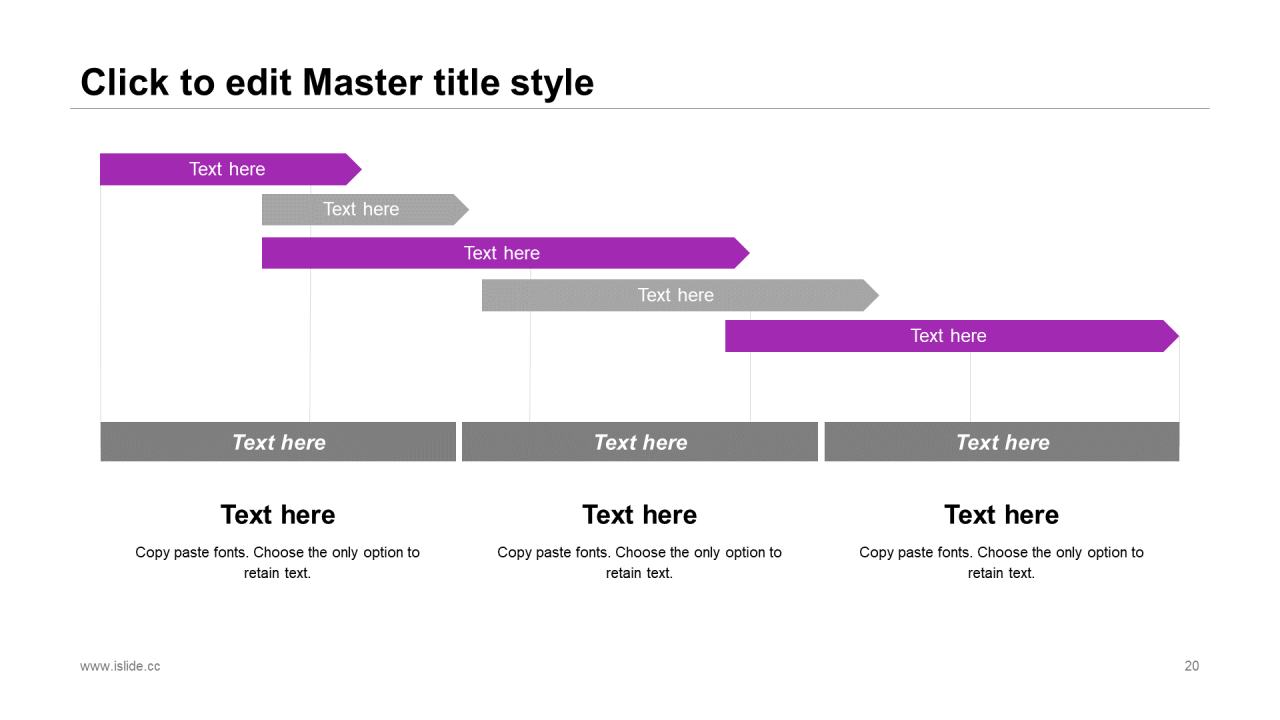 Click to edit Master title style

Text here

Text here

Text here

Text here

Text here

Text here

Text here

Text here

Text here

Copy paste fonts. Choose the only option to retain text.

Text here

Copy paste fonts. Choose the only option to retain text.

Text here

Copy paste fonts. Choose the only option to retain text.

www.islide.cc

20